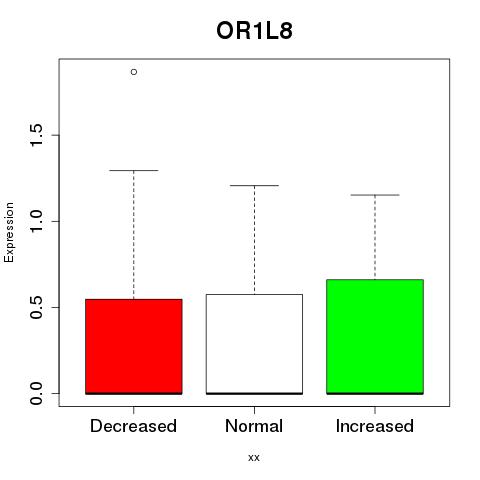 OR1L8

Expression

1.5
1.0
0.5
0.0

Decreased
Normal
Increased

xx